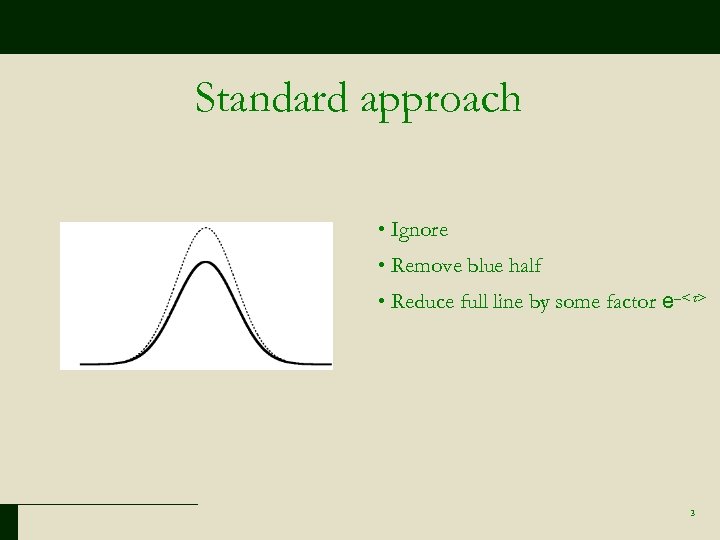 Standard approach

• Ignore
• Remove blue half
• Reduce full line by some factor $e^{-<\tau>}$

3